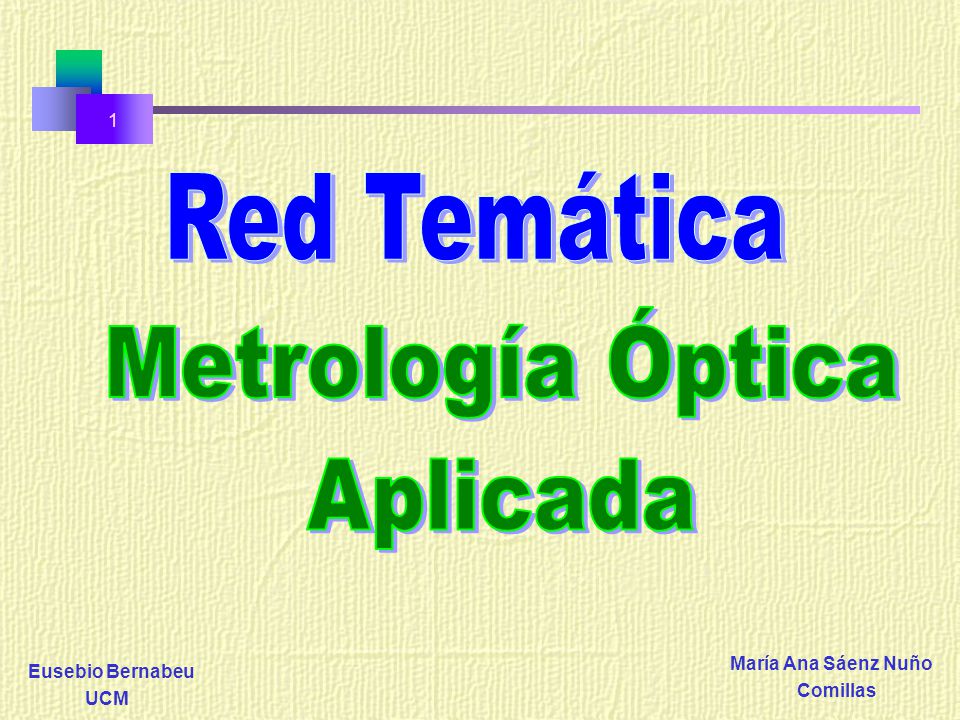 1

Red Temática

Metrología Óptica Aplicada

Eusebio Bernabeu
UCM

María Ana Sáenz Nuño
Comillas